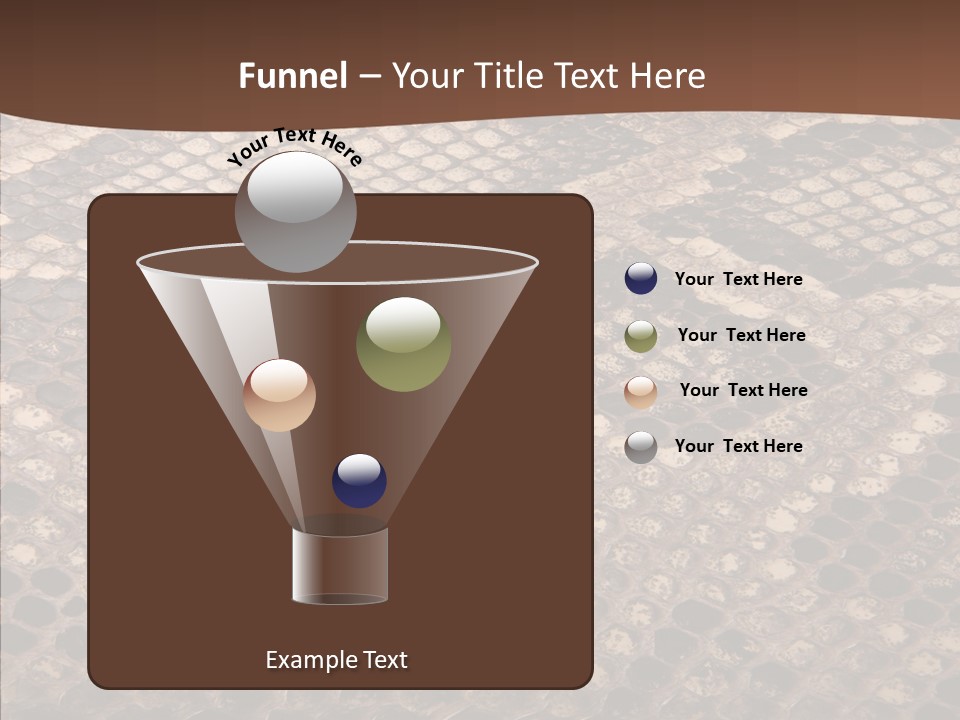 Funnel – Your Title Text Here

Your Text Here

Your Text Here

Your Text Here

Your Text Here

Your Text Here

Example Text